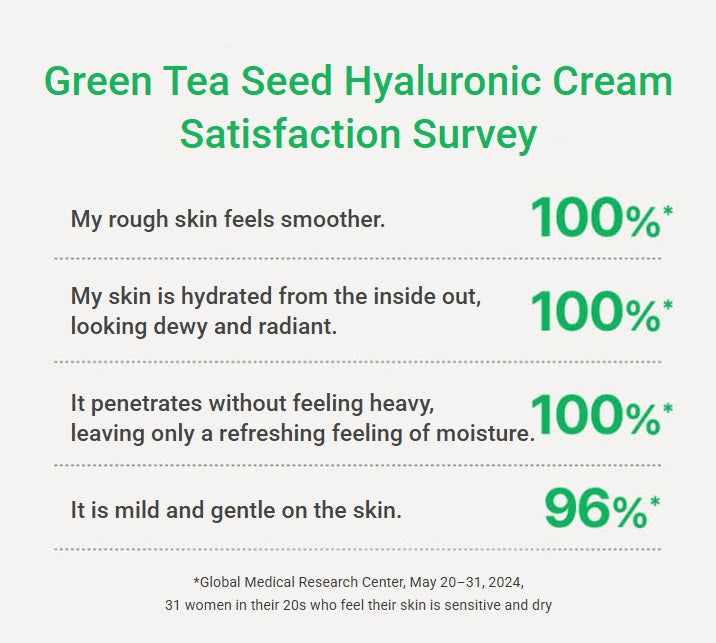 Green Tea Seed Hyaluronic Cream Satisfaction Survey

My rough skin feels smoother. 100%*

My skin is hydrated from the inside out, looking dewy and radiant. 100%*

It penetrates without feeling heavy, leaving only a refreshing feeling of moisture. 100%*

It is mild and gentle on the skin. 96%*

*Global Medical Research Center, May 20–31, 2024,
31 women in their 20s who feel their skin is sensitive and dry